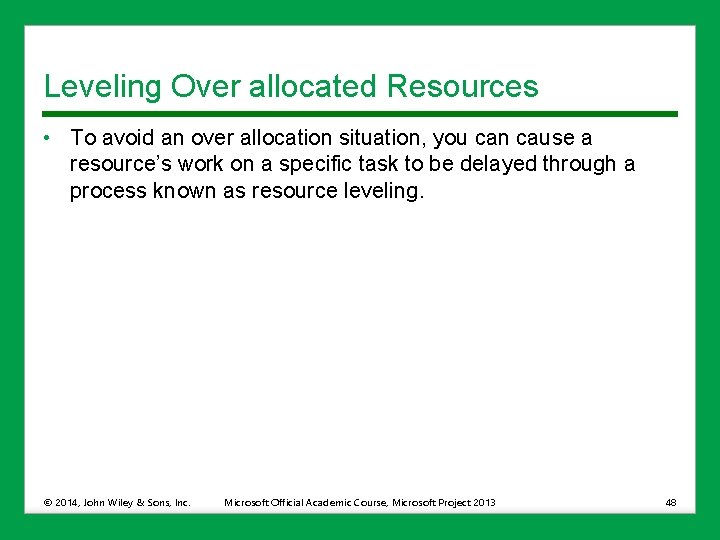 Leveling Over allocated Resources

• To avoid an over allocation situation, you can cause a resource's work on a specific task to be delayed through a process known as resource leveling.

© 2014, John Wiley & Sons, Inc. Microsoft Official Academic Course, Microsoft Project 2013 48